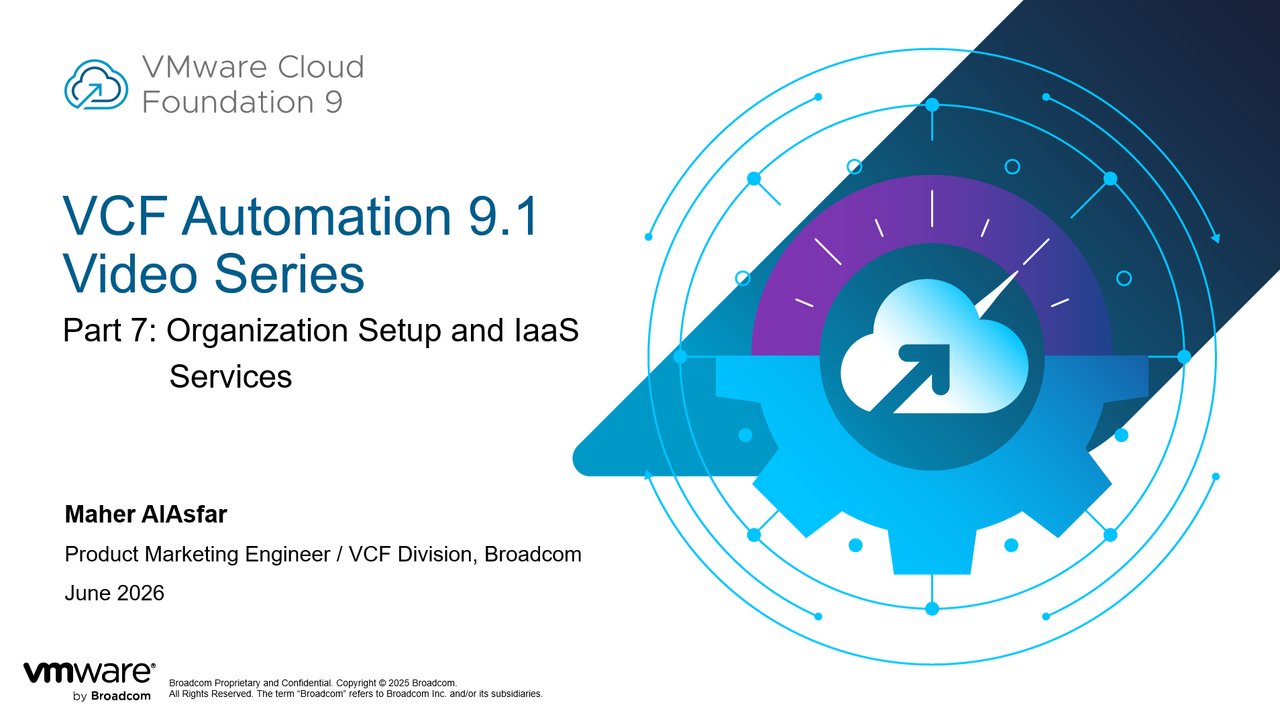 VMware Cloud
Foundation 9

VCF Automation 9.1
Video Series

Part 7: Organization Setup and IaaS Services

Maher AlAsfar

Product Marketing Engineer / VCF Division, Broadcom

June 2026

vmware® by Broadcom

Broadcom Proprietary and Confidential. Copyright © 2025 Broadcom. All Rights Reserved. The term "Broadcom" refers to Broadcom Inc. and/or its subsidiaries.